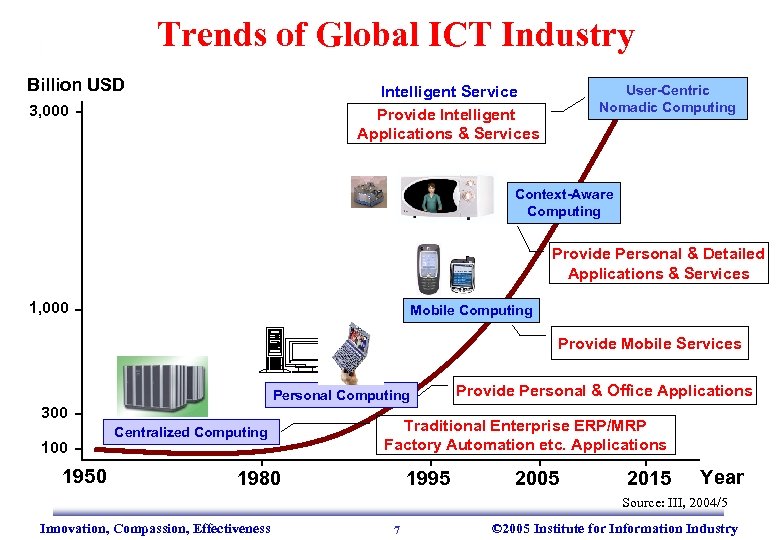 Trends of Global ICT Industry

Billion USD

3,000

1,000

300

100

Intelligent Service

Provide Intelligent Applications & Services

User-Centric Nomadic Computing

Context-Aware Computing

Provide Personal & Detailed Applications & Services

Mobile Computing

Provide Mobile Services

Personal Computing

Provide Personal & Office Applications

Centralized Computing

Traditional Enterprise ERP/MRP Factory Automation etc. Applications

1950 1980 1995 2005 2015 Year

Source: III, 2004/5

Innovation, Compassion, Effectiveness 7 ©2005 Institute for Information Industry